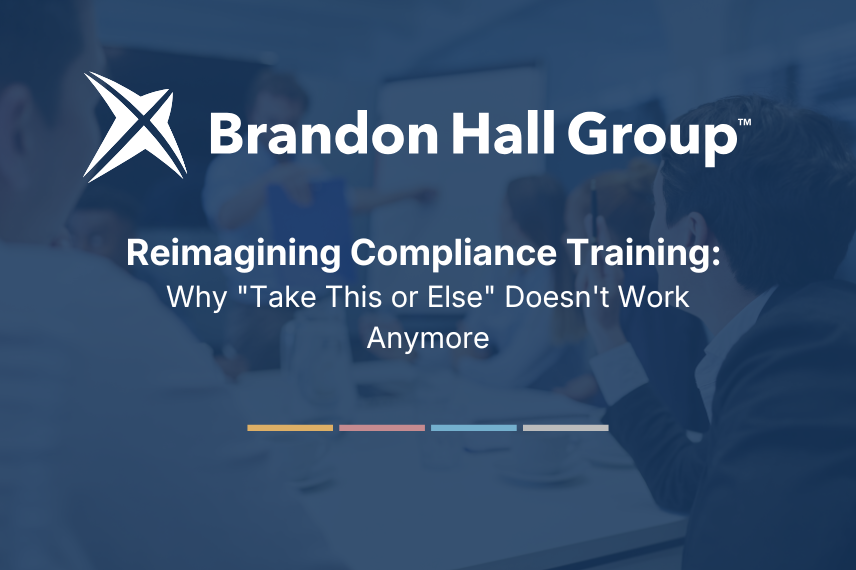 Brandon Hall Group™

Reimagining Compliance Training:
Why "Take This or Else" Doesn't Work Anymore